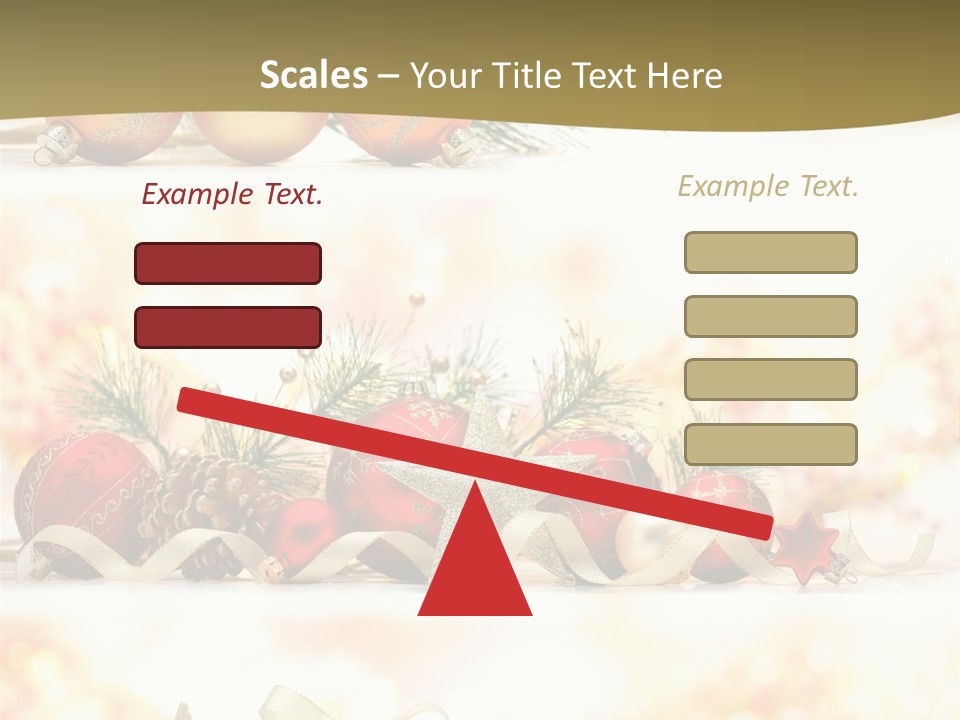 Scales – Your Title Text Here

Example Text.

Example Text.